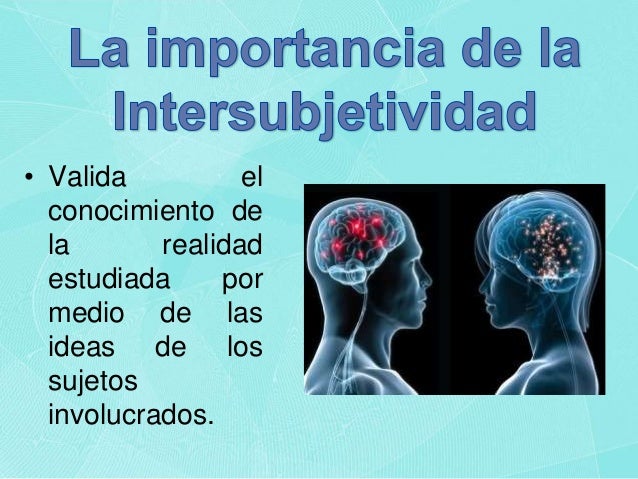 La importancia de la Intersubjetividad

• Valida el conocimiento de la realidad estudiada por medio de las ideas de los sujetos involucrados.